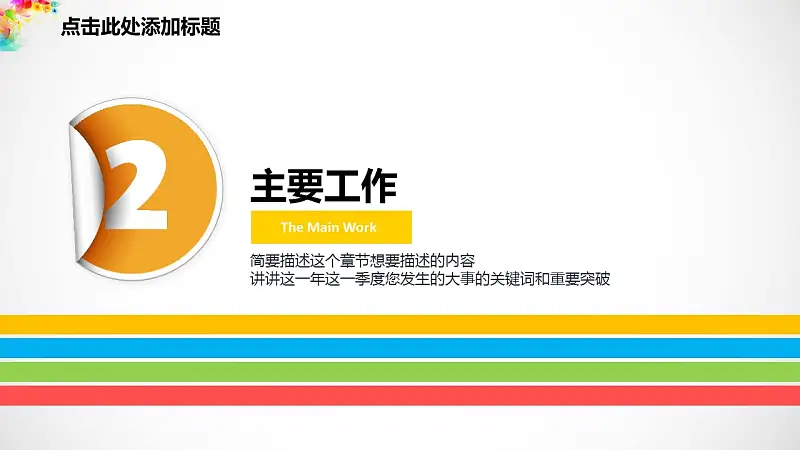 点击此处添加标题

2

主要工作

The Main Work

简要描述这个章节想要描述的内容
讲讲这一年这一季度您发生的大事的关键词和重要突破